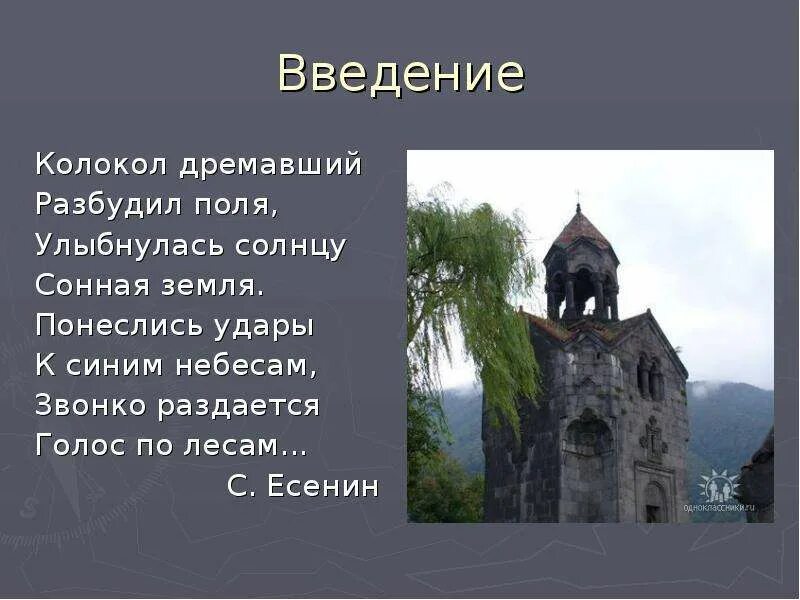 Введение

Колокол дремавший
Разбудил поля,
Улыбнулась солнцу
Сонная земля.
Понеслись удары
К синим небесам,
Звонко раздается
Голос по лесам…
С. Есенин

одноклассники.ru